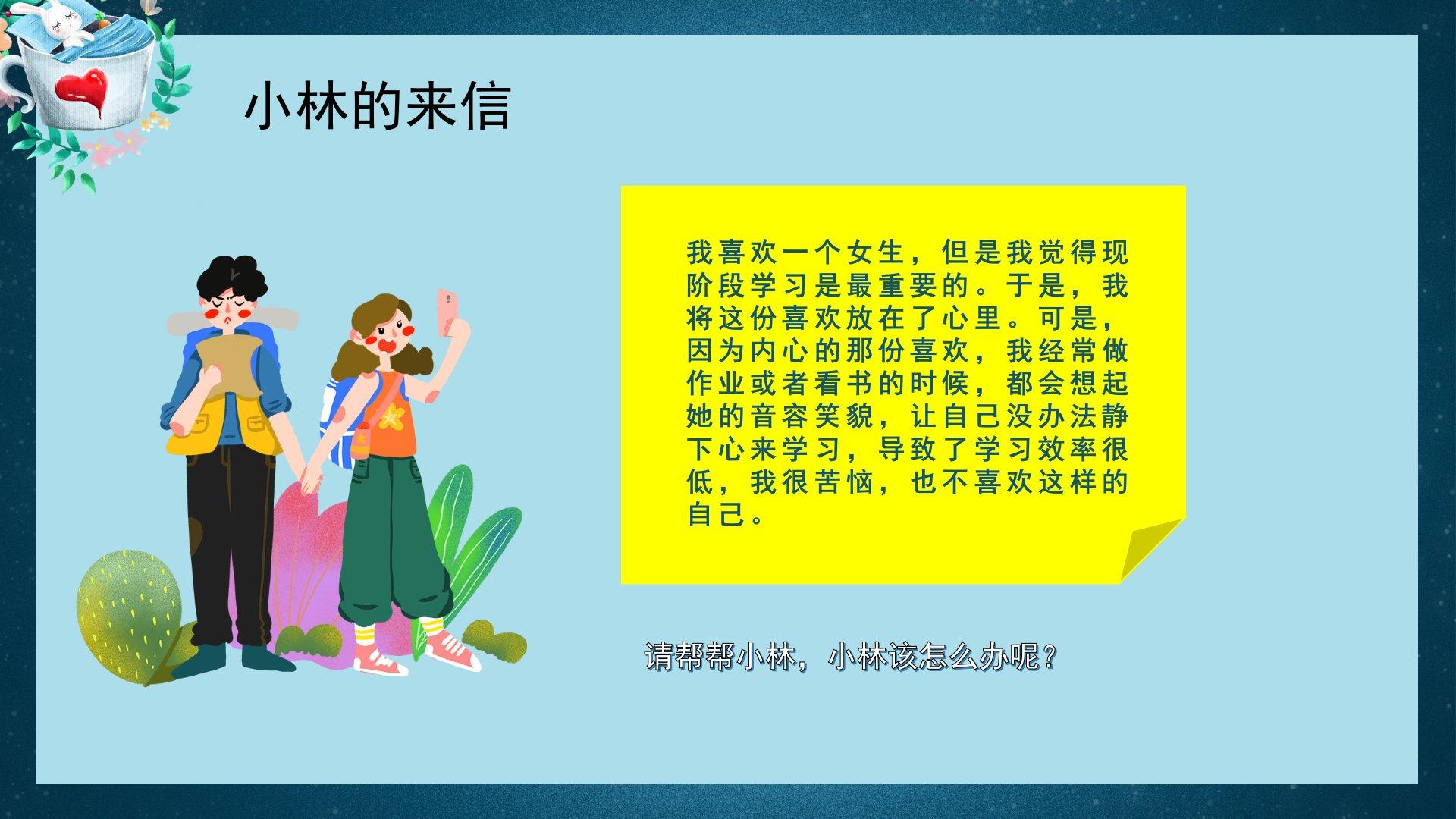 小林的来信

我喜欢一个女生，但是我觉得现阶段学习是最重要的。于是，我将这份喜欢放在了心里。可是，因为内心的那份喜欢，我经常做作业或者看书的时候，都会想起她的音容笑貌，让自己没办法静下心来学习，导致了学习效率很低，我很苦恼，也不喜欢这样的自己。

请帮帮小林，小林该怎么办呢？